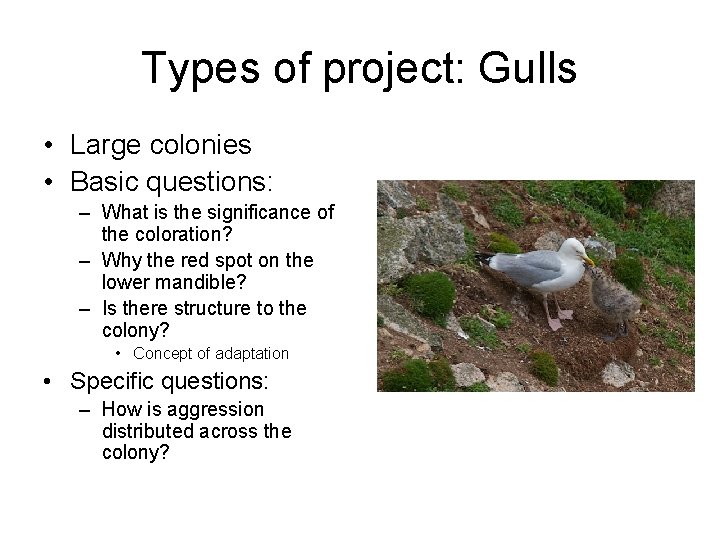 Types of project: Gulls

• Large colonies
• Basic questions:
– What is the significance of the coloration?
– Why the red spot on the lower mandible?
– Is there structure to the colony?
• Concept of adaptation
• Specific questions:
– How is aggression distributed across the colony?